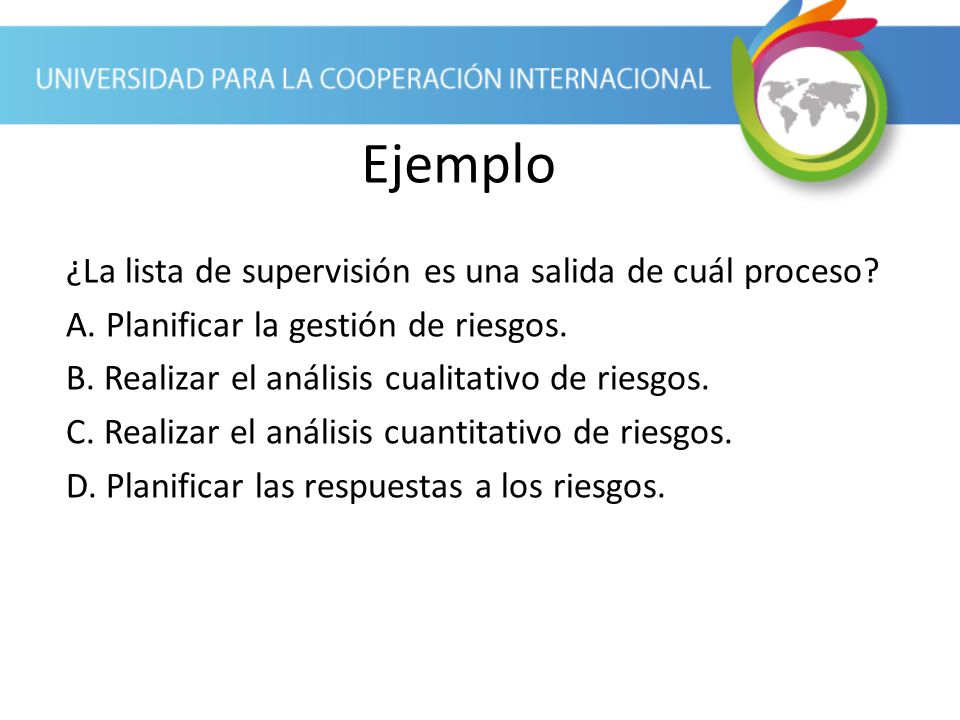 UNIVERSIDAD PARA LA COOPERACIÓN INTERNACIONAL

Ejemplo

¿La lista de supervisión es una salida de cuál proceso?
A. Planificar la gestión de riesgos.
B. Realizar el análisis cualitativo de riesgos.
C. Realizar el análisis cuantitativo de riesgos.
D. Planificar las respuestas a los riesgos.